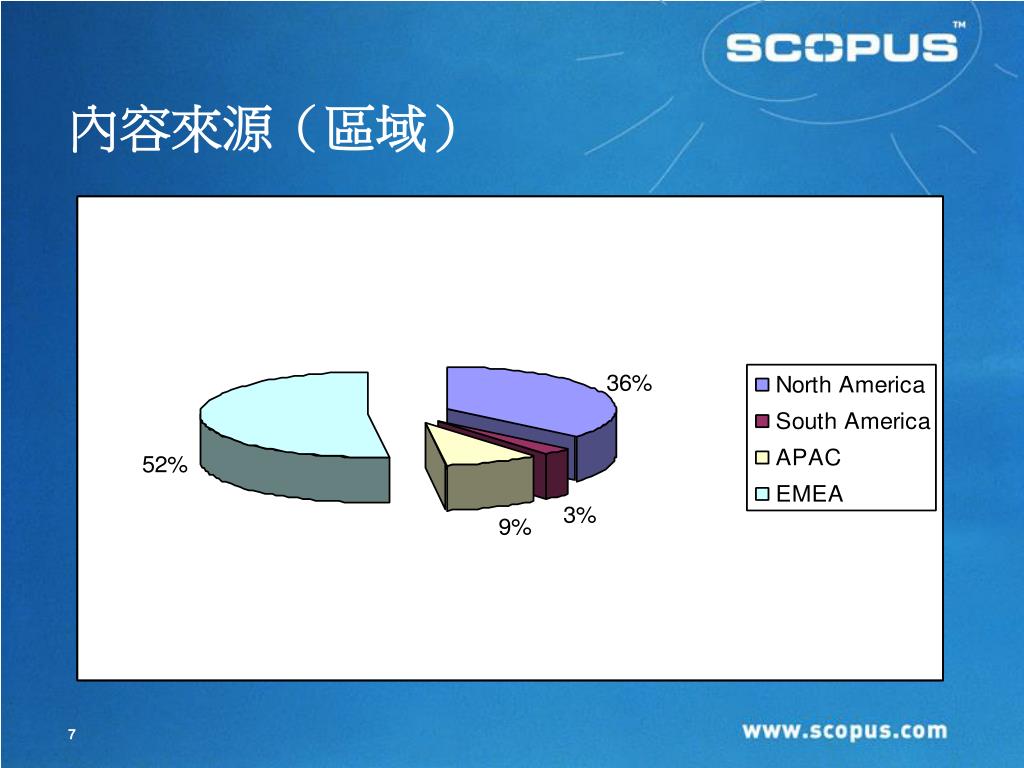 SCOPUS™

內容來源（區域）

36%

52%

9%

3%

North America
South America
APAC
EMEA

7

www.scopus.com